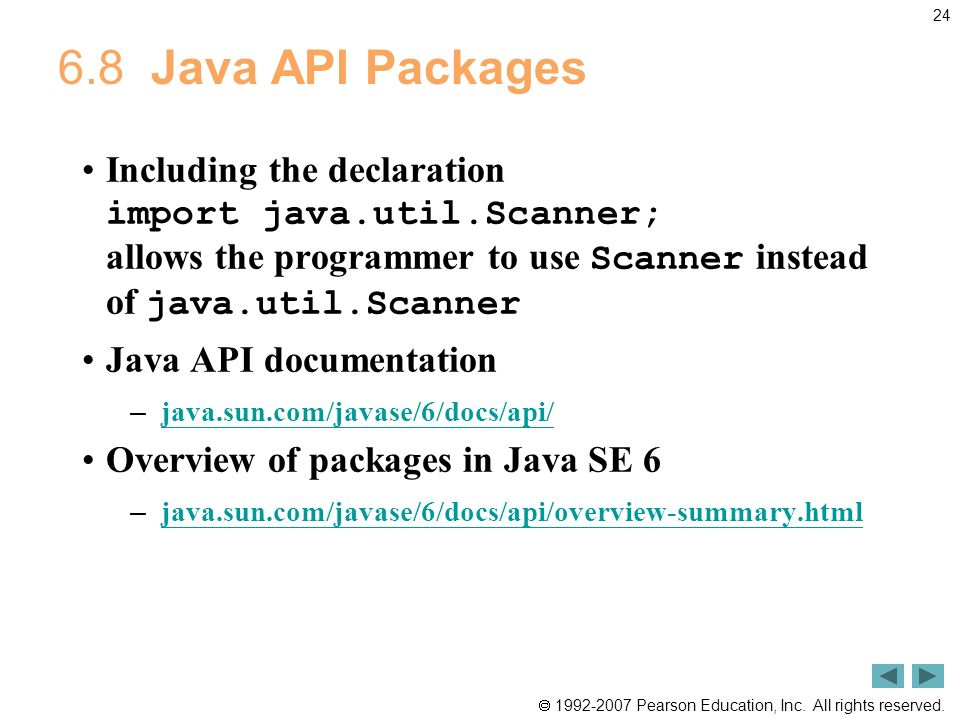 24

6.8 Java API Packages

• Including the declaration
import java.util.Scanner;
allows the programmer to use Scanner instead of java.util.Scanner

• Java API documentation
– java.sun.com/javase/6/docs/api/

• Overview of packages in Java SE 6
– java.sun.com/javase/6/docs/api/overview-summary.html

© 1992-2007 Pearson Education, Inc. All rights reserved.